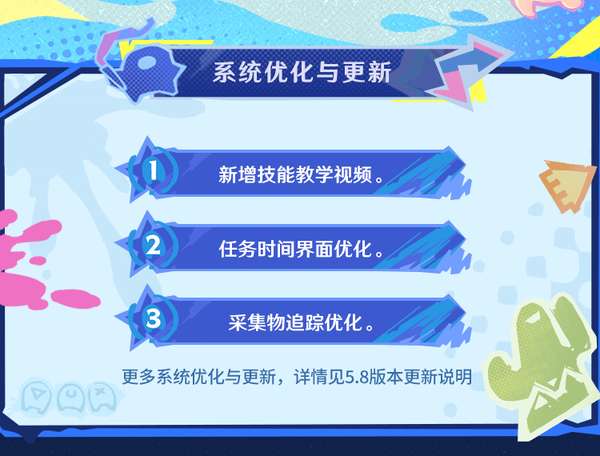 系统优化与更新

1 新增技能教学视频。

2 任务时间界面优化。

3 采集物追踪优化。

更多系统优化与更新，详情见5.8版本更新说明